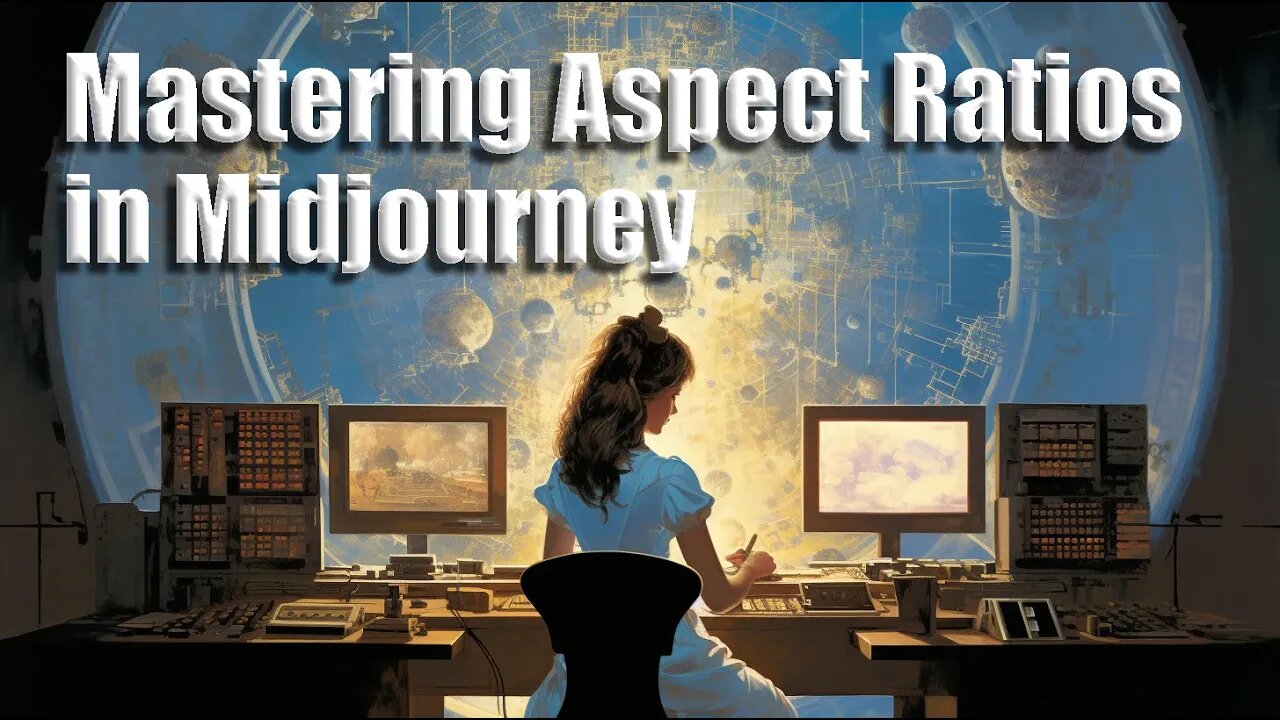 Mastering Aspect Ratios in Midjourney